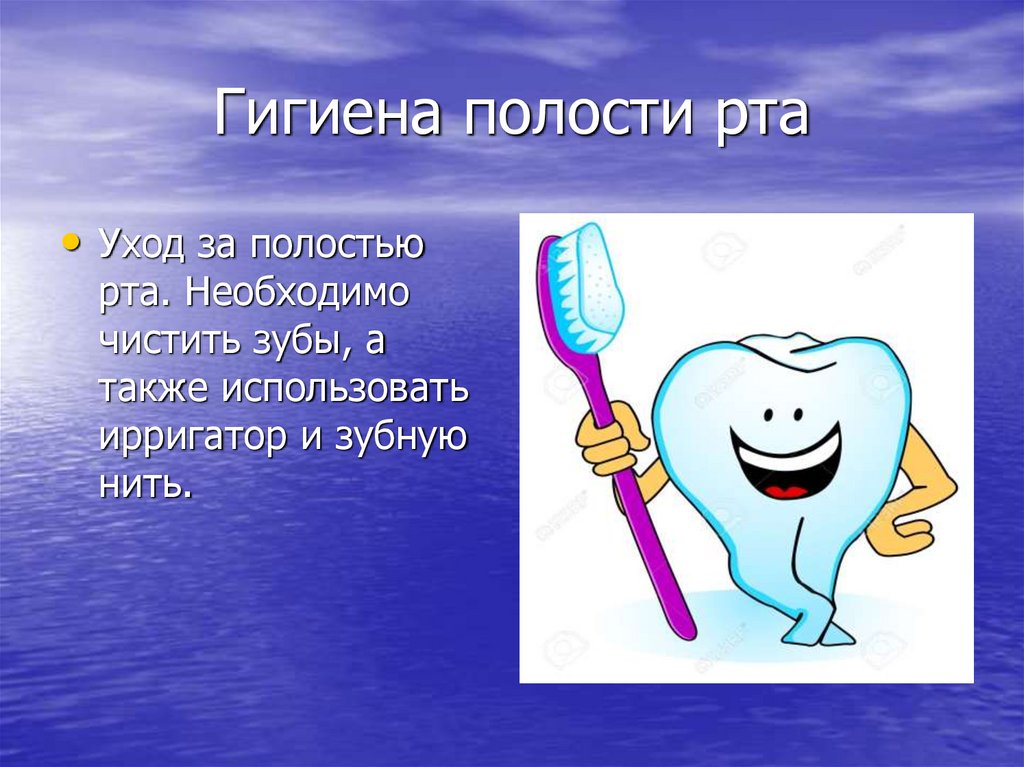 Гигиена полости рта

• Уход за полостью рта. Необходимо чистить зубы, а также использовать ирригатор и зубную нить.